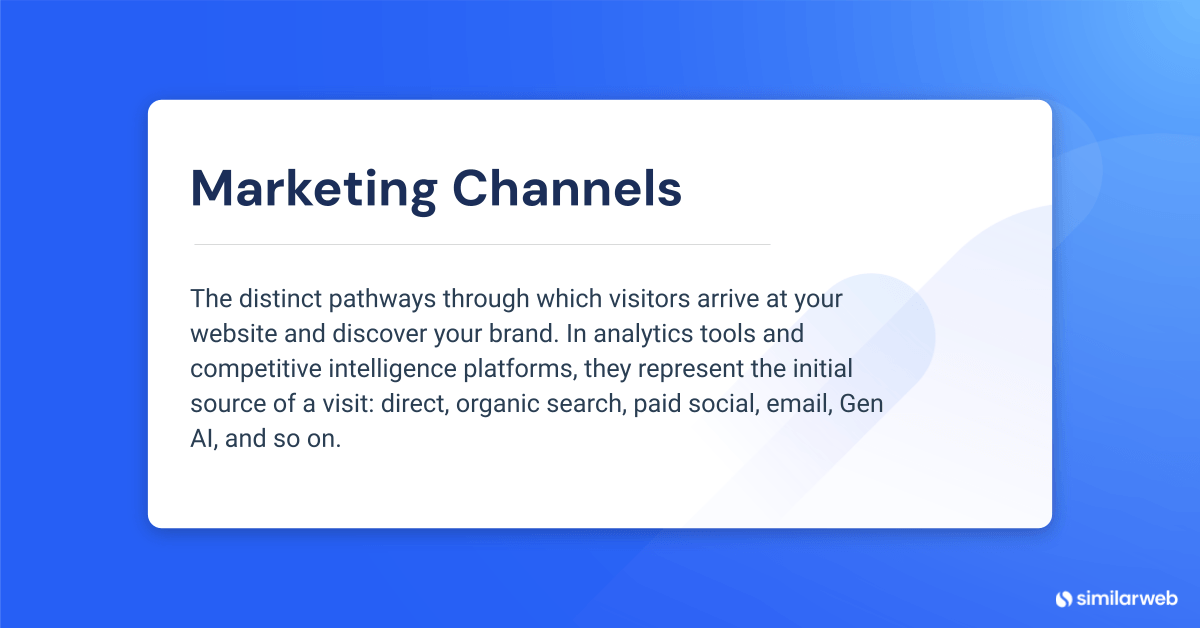 Marketing Channels

The distinct pathways through which visitors arrive at your website and discover your brand. In analytics tools and competitive intelligence platforms, they represent the initial source of a visit: direct, organic search, paid social, email, Gen AI, and so on.

similarweb